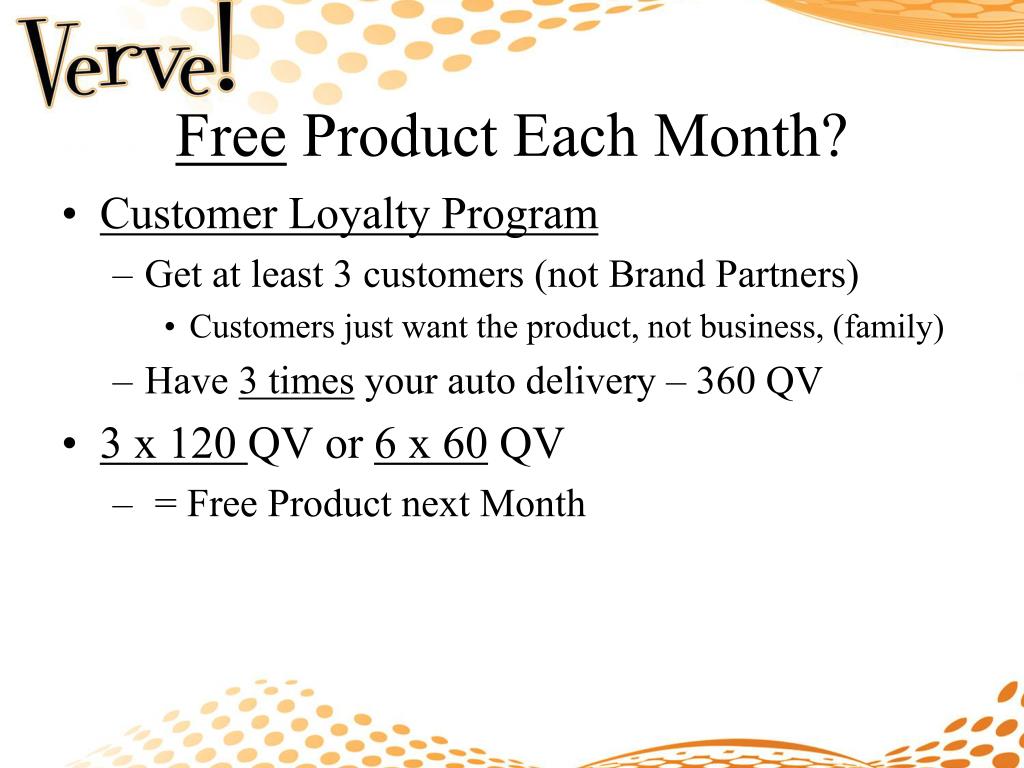 Verve!

Free Product Each Month?

• Customer Loyalty Program
– Get at least 3 customers (not Brand Partners)
• Customers just want the product, not business, (family)
– Have 3 times your auto delivery – 360 QV
• 3 x 120 QV or 6 x 60 QV
– = Free Product next Month